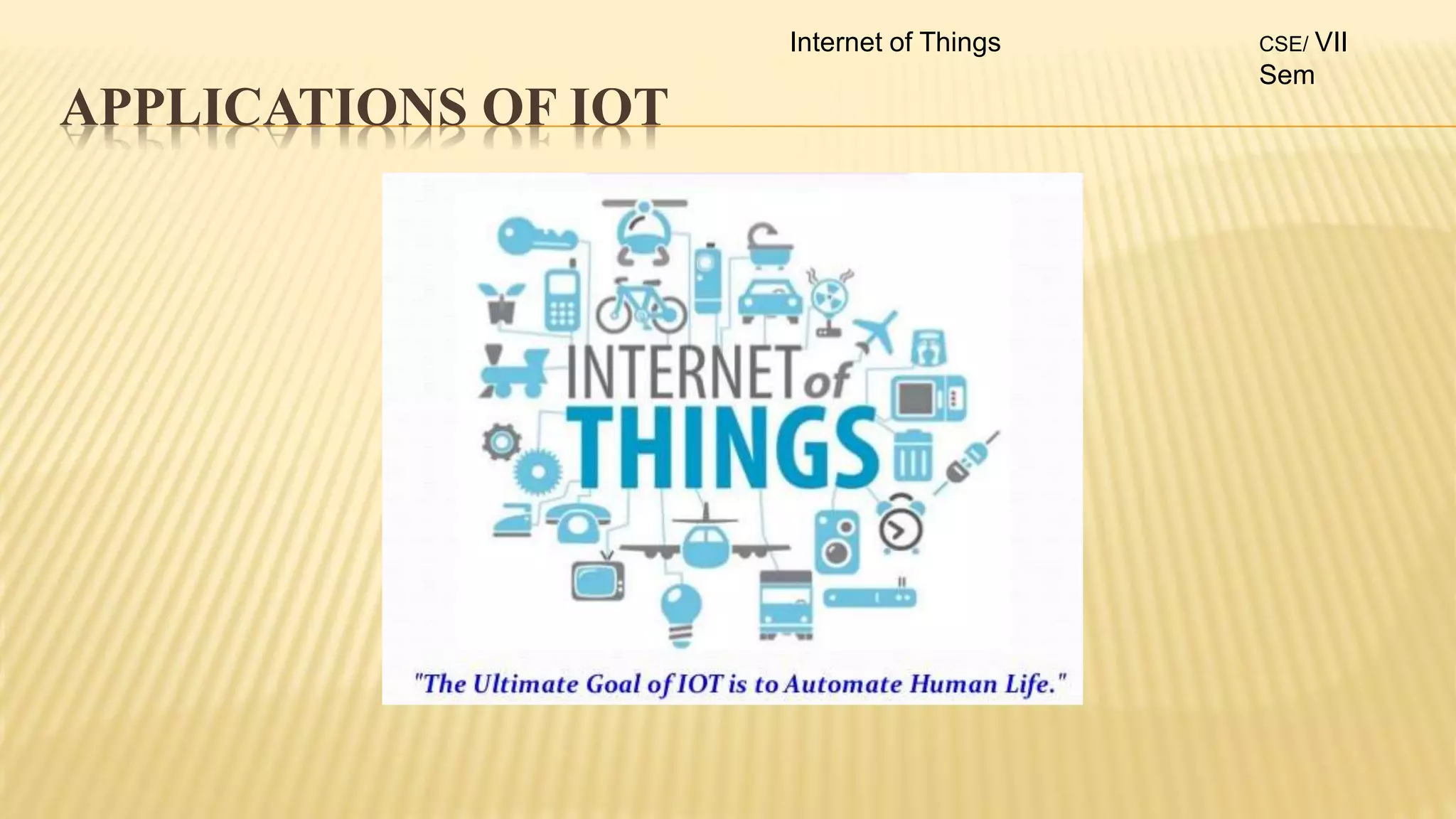 Internet of Things

CSE/ VII Sem

APPLICATIONS OF IOT

INTERNET of THINGS

"The Ultimate Goal of IOT is to Automate Human Life."